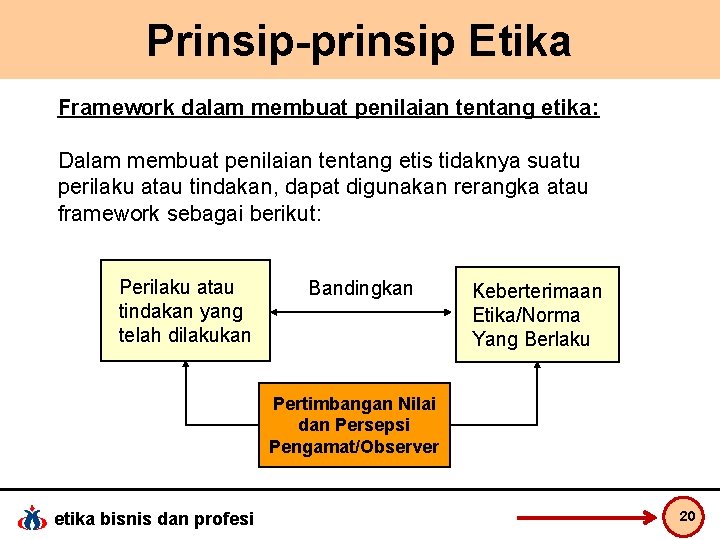 Prinsip-prinsip Etika

Framework dalam membuat penilaian tentang etika:

Dalam membuat penilaian tentang etis tidaknya suatu perilaku atau tindakan, dapat digunakan rerangka atau framework sebagai berikut:

Perilaku atau tindakan yang telah dilakukan

Bandingkan

Keberterimaan Etika/Norma Yang Berlaku

Pertimbangan Nilai dan Persepsi Pengamat/Observer

etika bisnis dan profesi

20